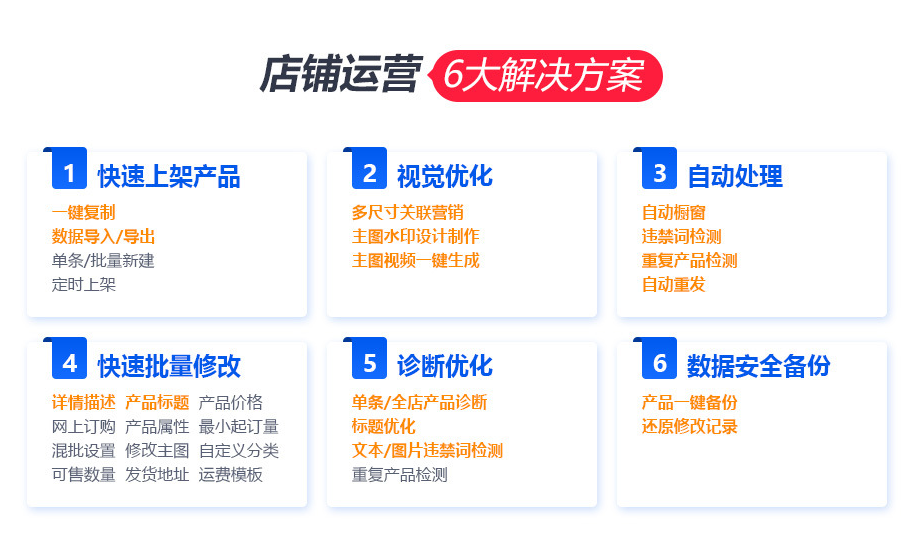 店铺运营 6大解决方案

1 快速上架产品
一键复制
数据导入/导出
单条/批量新建
定时上架

2 视觉优化
多尺寸关联营销
主图水印设计制作
主图视频一键生成

3 自动处理
自动橱窗
违禁词检测
重复产品检测
自动重发

4 快速批量修改
详情描述 产品标题 产品价格
网上订购 产品属性 最小起订量
混批设置 修改主图 自定义分类
可售数量 发货地址 运费模板

5 诊断优化
单条/全店产品诊断
标题优化
文本/图片违禁词检测
重复产品检测

6 数据安全备份
产品一键备份
还原修改记录